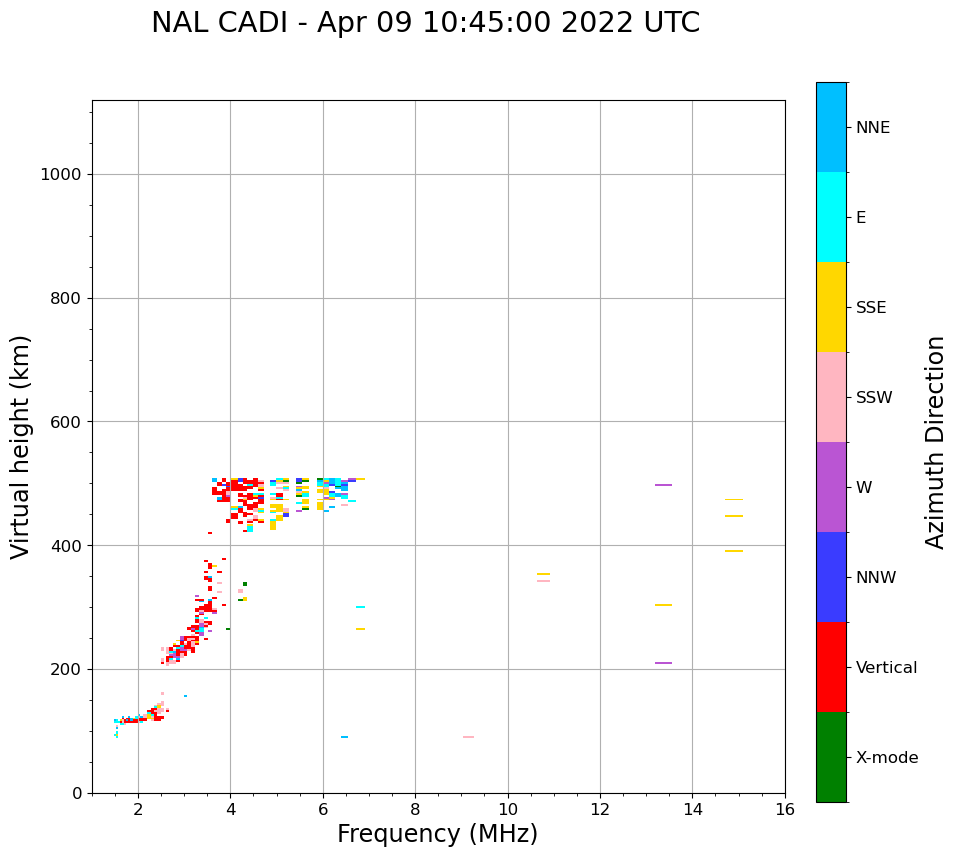 NAL CADI - Apr 09 10:45:00 2022 UTC

Virtual height (km)

1000
800
600
400
200
0

2
4
6
8
10
12
14
16

Frequency (MHz)

NNE
E
SSE
SSW
W
NNW
Vertical
X-mode

Azimuth Direction